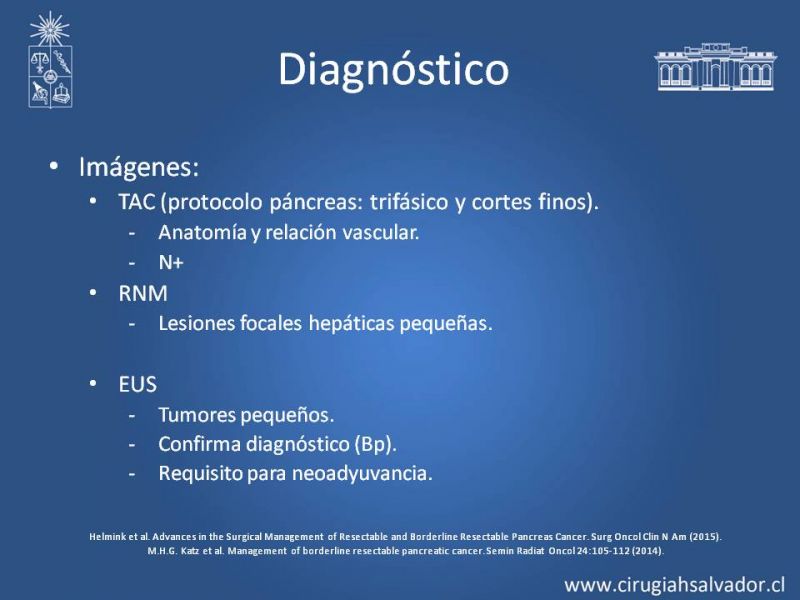 Diagnóstico

• Imágenes:
  • TAC (protocolo páncreas: trifásico y cortes finos).
    - Anatomía y relación vascular.
    - N+
  • RNM
    - Lesiones focales hepáticas pequeñas.

  • EUS
    - Tumores pequeños.
    - Confirma diagnóstico (Bp).
    - Requisito para neoadyuvancia.

Helmink et al. Advances in the Surgical Management of Resectable and Borderline Resectable Pancreas Cancer. Surg Oncol Clin N Am (2015).
M.H.G. Katz et al. Management of borderline resectable pancreatic cancer. Semin Radiat Oncol 24:105-112 (2014).

www.cirugiahsalvador.cl